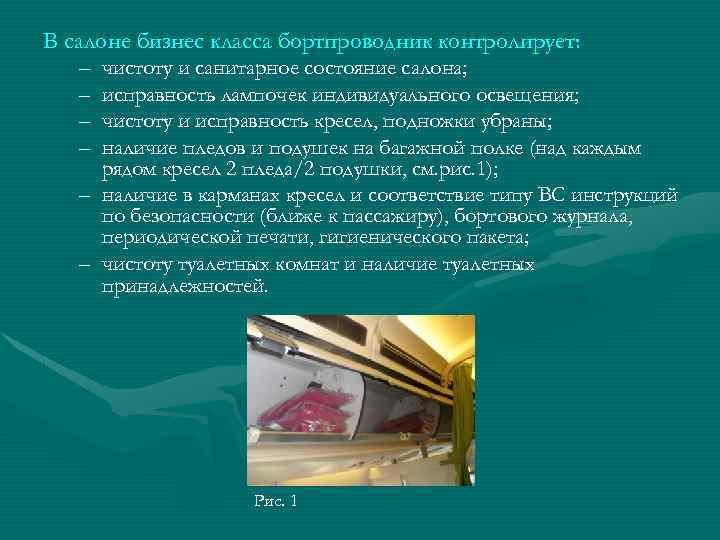 В салоне бизнес класса бортпроводник контролирует:

– чистоту и санитарное состояние салона;
– исправность лампочек индивидуального освещения;
– чистоту и исправность кресел, подножки убраны;
– наличие пледов и подушек на багажной полке (над каждым рядом кресел 2 пледа/2 подушки, см.рис.1);
– наличие в карманах кресел и соответствие типу ВС инструкций по безопасности (ближе к пассажиру), бортового журнала, периодической печати, гигиенического пакета;
– чистоту туалетных комнат и наличие туалетных принадлежностей.

Рис. 1